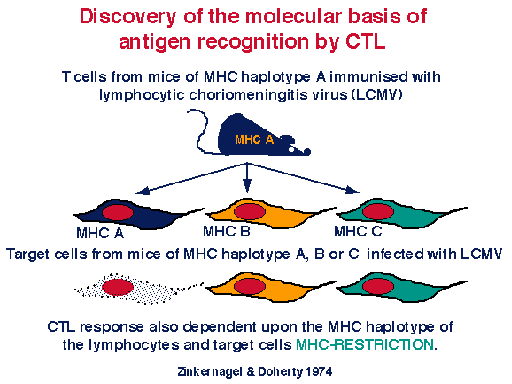 Discovery of the molecular basis of antigen recognition by CTL

T cells from mice of MHC haplotype A immunised with lymphocytic choriomeningitis virus (LCMV)

MHC A

MHC A

MHC B

MHC C

Target cells from mice of MHC haplotype A, B or C infected with LCMV

CTL response also dependent upon the MHC haplotype of the lymphocytes and target cells MHC-RESTRICTION.

Zinkernagel & Doherty 1974